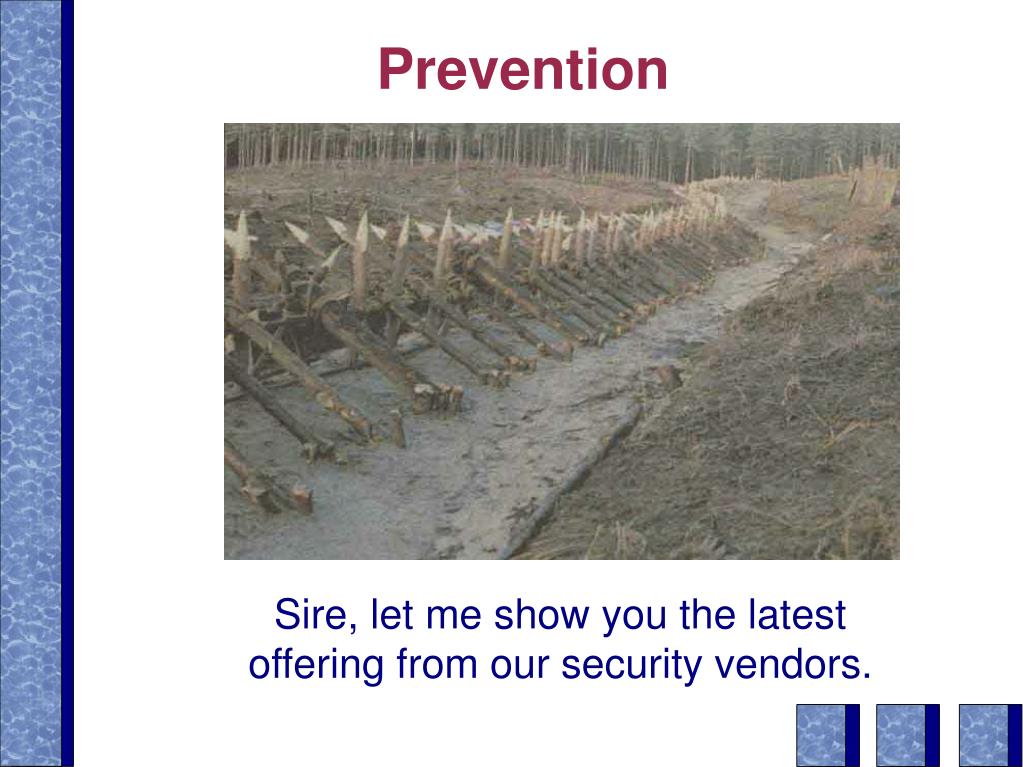 Prevention

Sire, let me show you the latest offering from our security vendors.